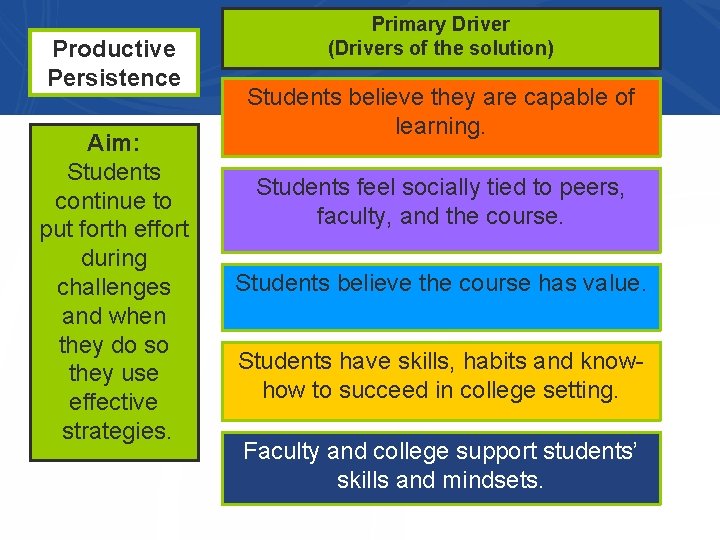 Productive Persistence

Aim: Students continue to put forth effort during challenges and when they do so they use effective strategies.

Primary Driver
(Drivers of the solution)

Students believe they are capable of learning.

Students feel socially tied to peers, faculty, and the course.

Students believe the course has value.

Students have skills, habits and know-how to succeed in college setting.

Faculty and college support students' skills and mindsets.